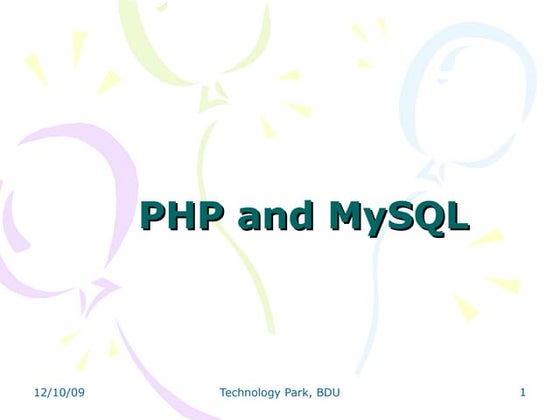 PHP and MySQL

12/10/09

Technology Park, BDU

1